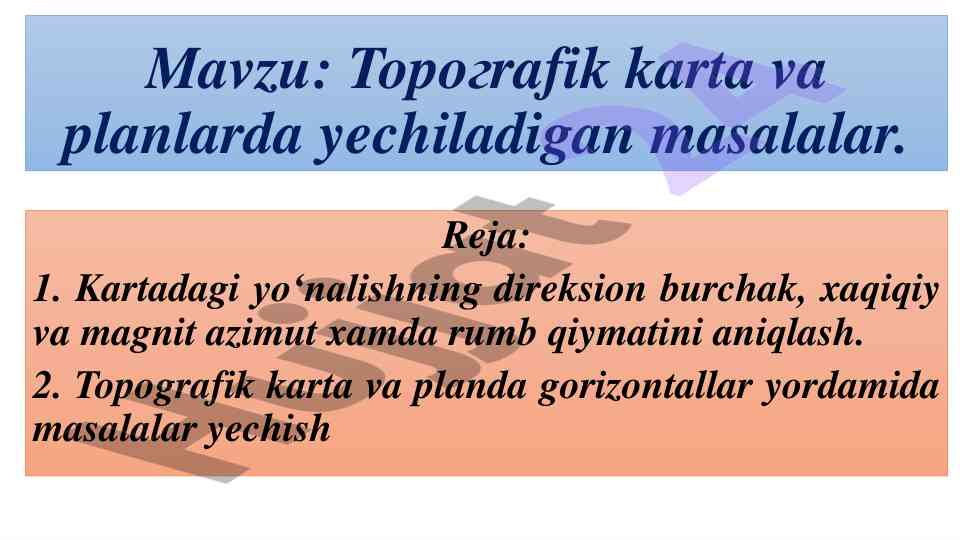 Mavzu: Topoгrafik karta va planlarda yechiladigan masalalar.

Reja:

1. Kartadagi yo‘nalishning direksion burchak, xaqiqiy va magnit azimut xamda rumb qiymatini aniqlash.

2. Topografik karta va planda gorizontallar yordamida masalalar yechish

Hujjat